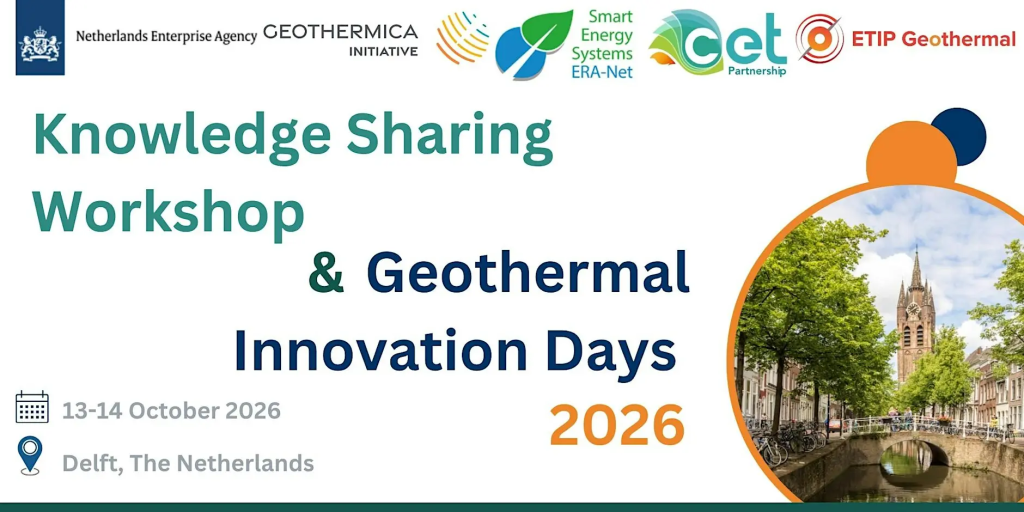 Netherlands Enterprise Agency GEOTHERMICA INITIATIVE Smart Energy Systems ERA-Net cet Partnership ETIP Geothermal

Knowledge Sharing Workshop

& Geothermal Innovation Days 2026

13-14 October 2026

Delft, The Netherlands